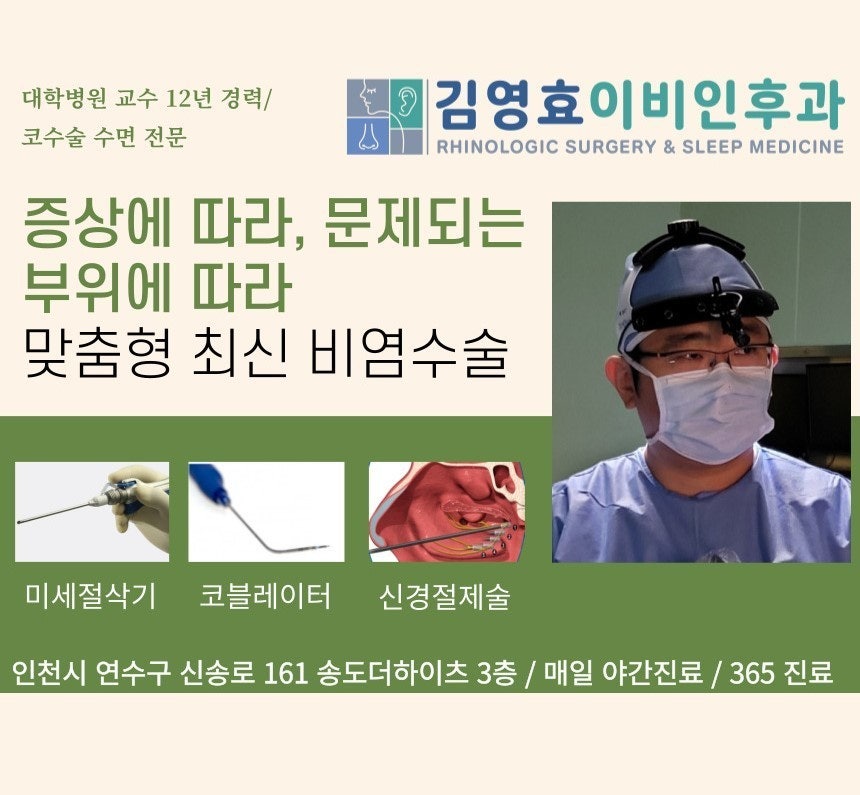 대학병원 교수 12년 경력/
코수술 수면 전문

김영효이비인후과
RHINOLOGIC SURGERY & SLEEP MEDICINE

증상에 따라, 문제되는
부위에 따라
맞춤형 최신 비염수술

미세절삭기
코블레이터
신경절제술

인천시 연수구 신송로 161 송도더하이츠 3층 / 매일 야간진료 / 365 진료